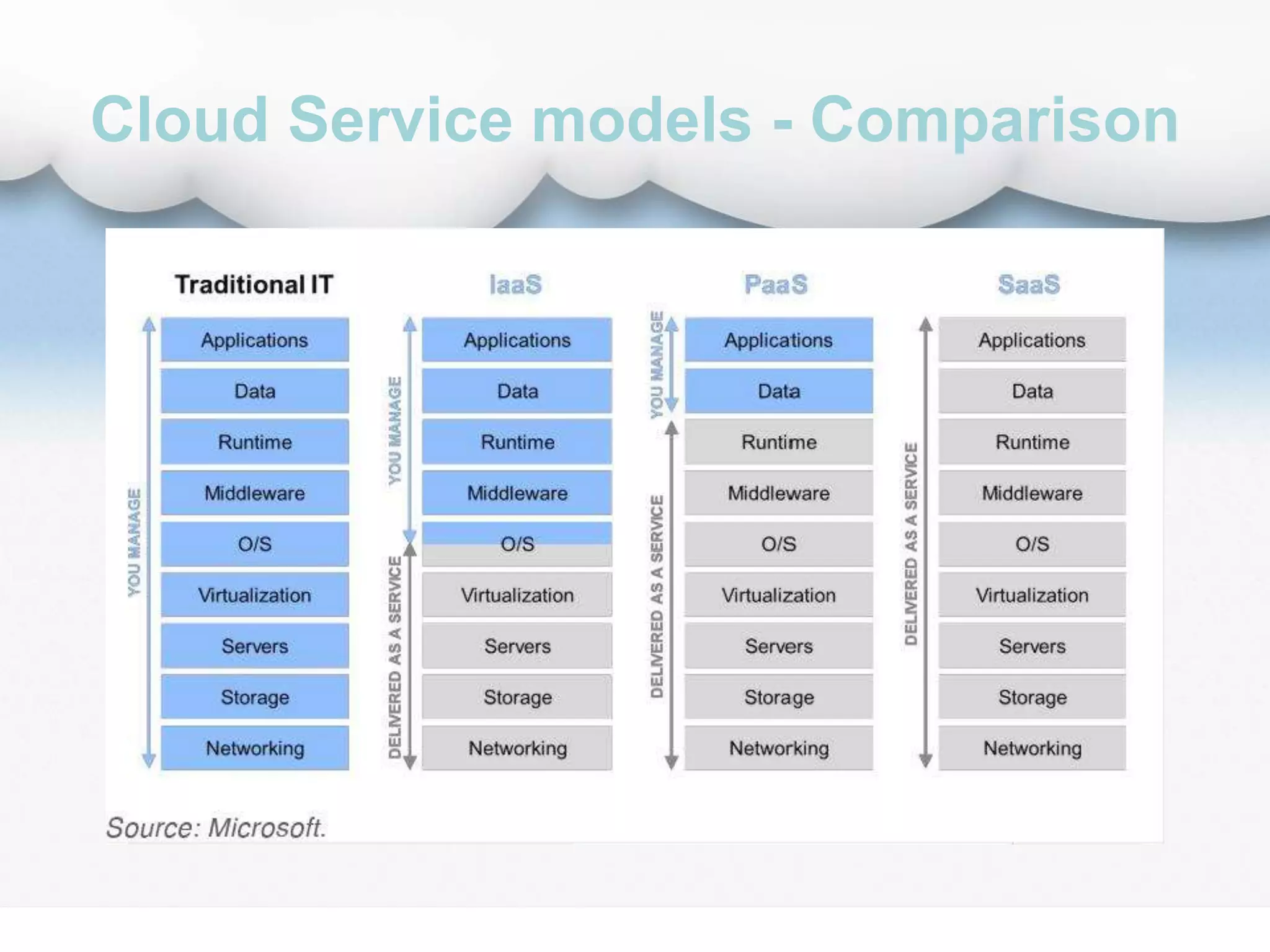 Cloud Service models - Comparison

Traditional IT

YOU MANAGE

Applications
Data
Runtime
Middleware
O/S
Virtualization
Servers
Storage
Networking

IaaS

YOU MANAGE

DELIVERED AS A SERVICE

Applications
Data
Runtime
Middleware
O/S
Virtualization
Servers
Storage
Networking

PaaS

YOU MANAGE

DELIVERED AS A SERVICE

Applications
Data
Runtime
Middleware
O/S
Virtualization
Servers
Storage
Networking

SaaS

DELIVERED AS A SERVICE

Applications
Data
Runtime
Middleware
O/S
Virtualization
Servers
Storage
Networking

Source: Microsoft.